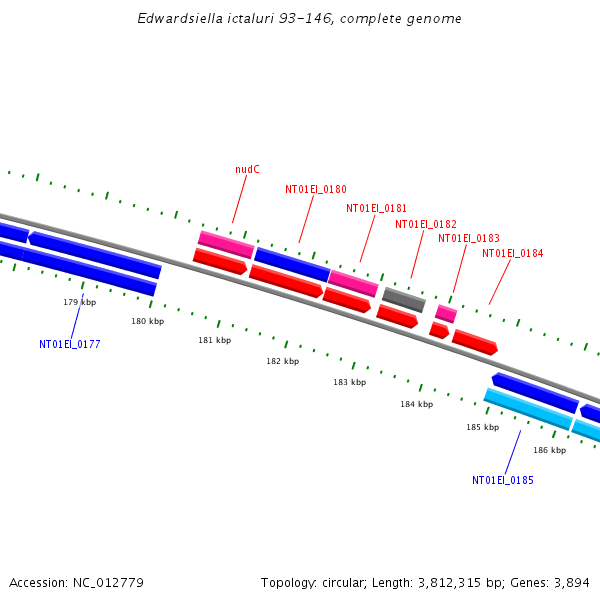 Edwardsiella ictaluri 93-146, complete genome

nudC
NT01EI_0180
NT01EI_0181
NT01EI_0182
NT01EI_0183
NT01EI_0184

179 kbp
180 kbp
NT01EI_0177
181 kbp
182 kbp
183 kbp
184 kbp
185 kbp
186 kbp
NT01EI_0185

Accession: NC_012779

Topology: circular; Length: 3,812,315 bp; Genes: 3,894